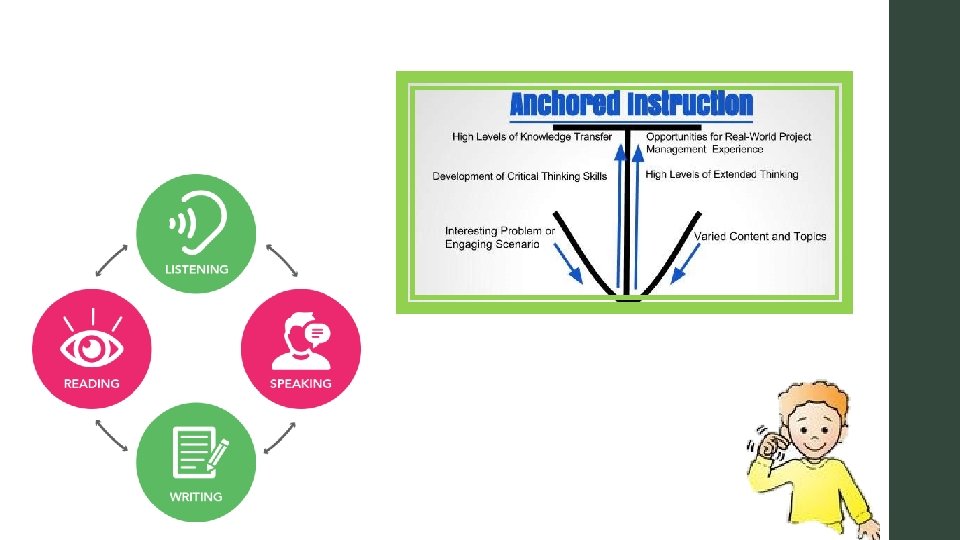 LISTENING

READING

SPEAKING

WRITING

Anchored Instruction

High Levels of Knowledge Transfer

Opportunities for Real-World Project Management Experience

Development of Critical Thinking Skills

High Levels of Extended Thinking

Interesting Problem or Engaging Scenario

Varied Content and Topics